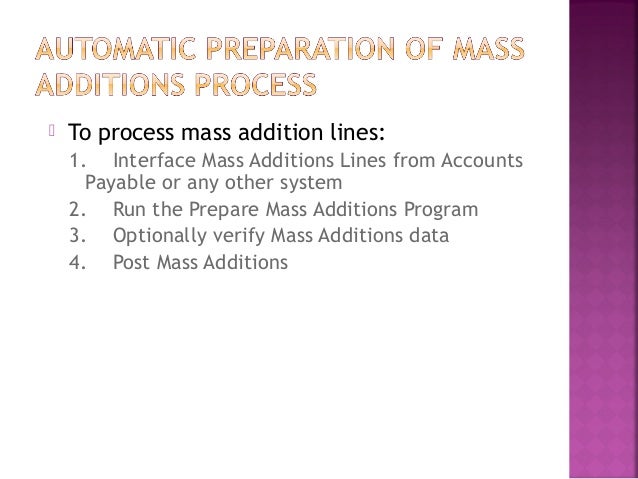 AUTOMATIC PREPARATION OF MASS ADDITIONS PROCESS

To process mass addition lines:

1. Interface Mass Additions Lines from Accounts Payable or any other system
2. Run the Prepare Mass Additions Program
3. Optionally verify Mass Additions data
4. Post Mass Additions